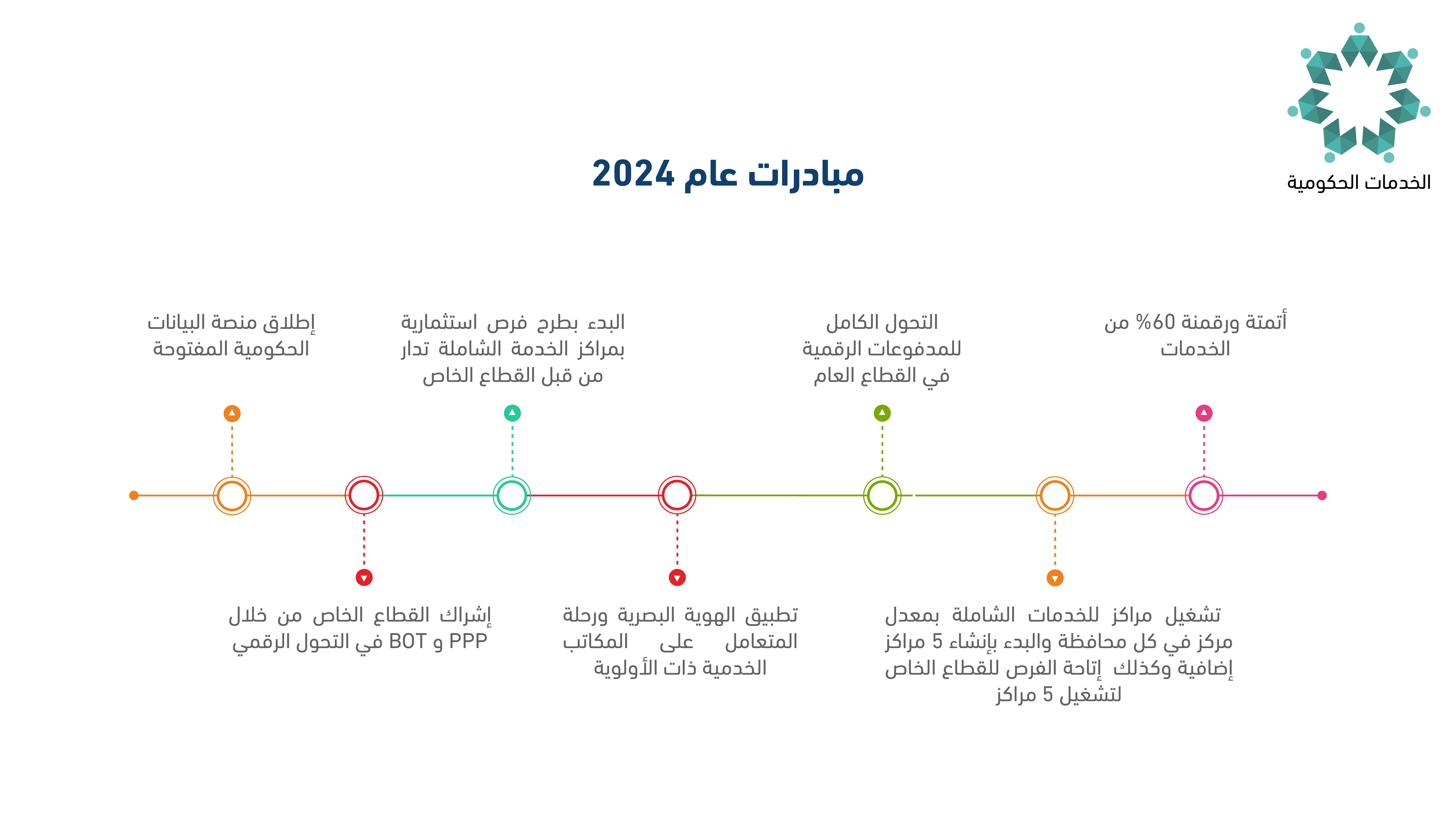 الخدمات الحكومية

مبادرات عام 2024

أتمتة ورقمنة 60% من الخدمات

التحول الكامل للمدفوعات الرقمية في القطاع العام

البدء بطرح فرص استثمارية بمراكز الخدمة الشاملة تدار من قبل القطاع الخاص

إطلاق منصة البيانات الحكومية المفتوحة

تشغيل مراكز للخدمات الشاملة بمعدل مركز في كل محافظة والبدء بإنشاء 5 مراكز إضافية وكذلك إتاحة الفرص للقطاع الخاص لتشغيل 5 مراكز

تطبيق الهوية البصرية ورحلة المتعامل على المكاتب الخدمية ذات الأولوية

إشراك القطاع الخاص من خلال PPP و BOT في التحول الرقمي